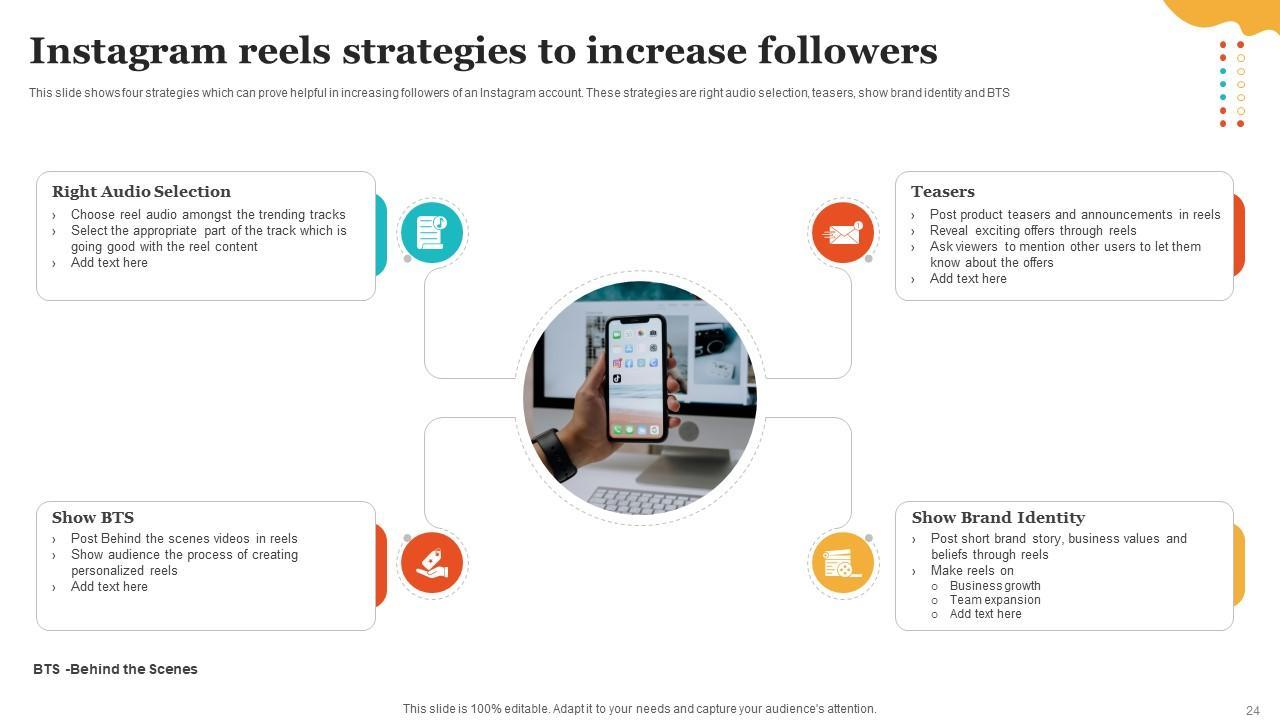 Instagram reels strategies to increase followers

This slide shows four strategies which can prove helpful in increasing followers of an Instagram account. These strategies are right audio selection, teasers, show brand identity and BTS

Right Audio Selection
› Choose reel audio amongst the trending tracks
› Select the appropriate part of the track which is going good with the reel content
› Add text here

Teasers
› Post product teasers and announcements in reels
› Reveal exciting offers through reels
› Ask viewers to mention other users to let them know about the offers
› Add text here

Show BTS
› Post Behind the scenes videos in reels
› Show audience the process of creating personalized reels
› Add text here

Show Brand Identity
› Post short brand story, business values and beliefs through reels
› Make reels on
○ Business growth
○ Team expansion
○ Add text here

BTS -Behind the Scenes

This slide is 100% editable. Adapt it to your needs and capture your audience's attention.

24